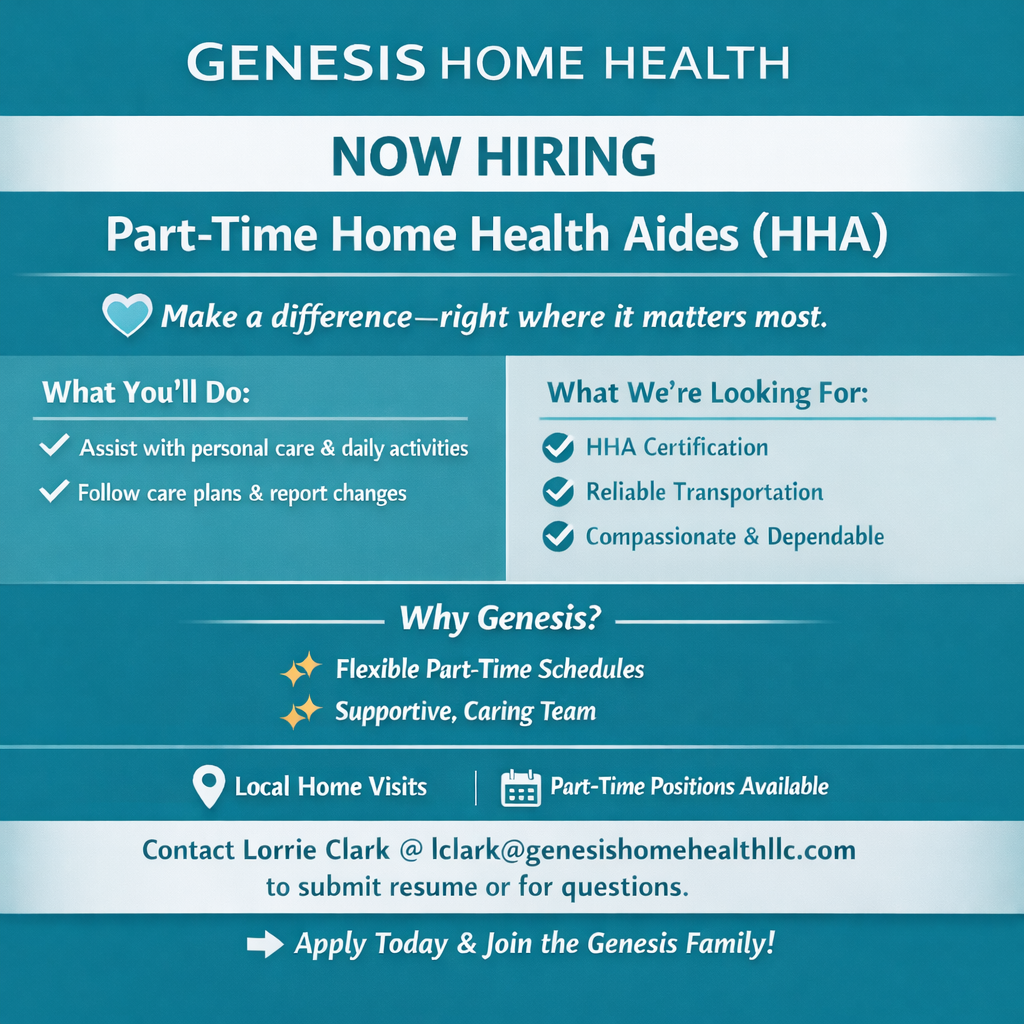 GENESIS HOME HEALTH

NOW HIRING

Part-Time Home Health Aides (HHA)

Make a difference—right where it matters most.

What You'll Do:

Assist with personal care & daily activities

Follow care plans & report changes

What We're Looking For:

HHA Certification

Reliable Transportation

Compassionate & Dependable

Why Genesis?

Flexible Part-Time Schedules

Supportive, Caring Team

Local Home Visits

Part-Time Positions Available

Contact Lorrie Clark @ lclark@genesishomehealthllc.com to submit resume or for questions.

Apply Today & Join the Genesis Family!